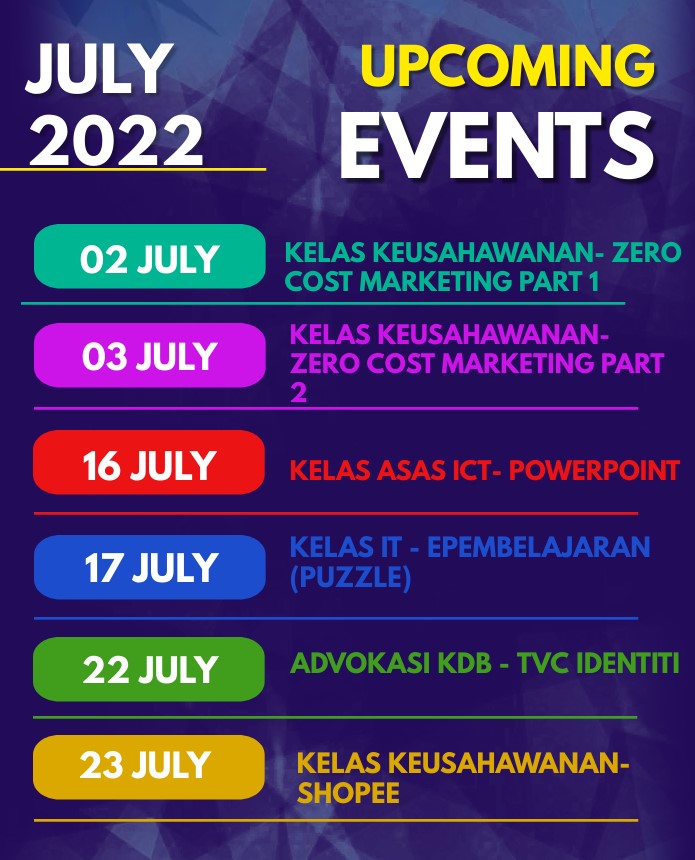 JULY 2022

UPCOMING EVENTS

02 JULY

KELAS KEUSAHAWANAN- ZERO COST MARKETING PART 1

03 JULY

KELAS KEUSAHAWANAN- ZERO COST MARKETING PART 2

16 JULY

KELAS ASAS ICT- POWERPOINT

17 JULY

KELAS IT - EPEMBELAJARAN (PUZZLE)

22 JULY

ADVOKASI KDB - TVC IDENTITI

23 JULY

KELAS KEUSAHAWANAN- SHOPEE